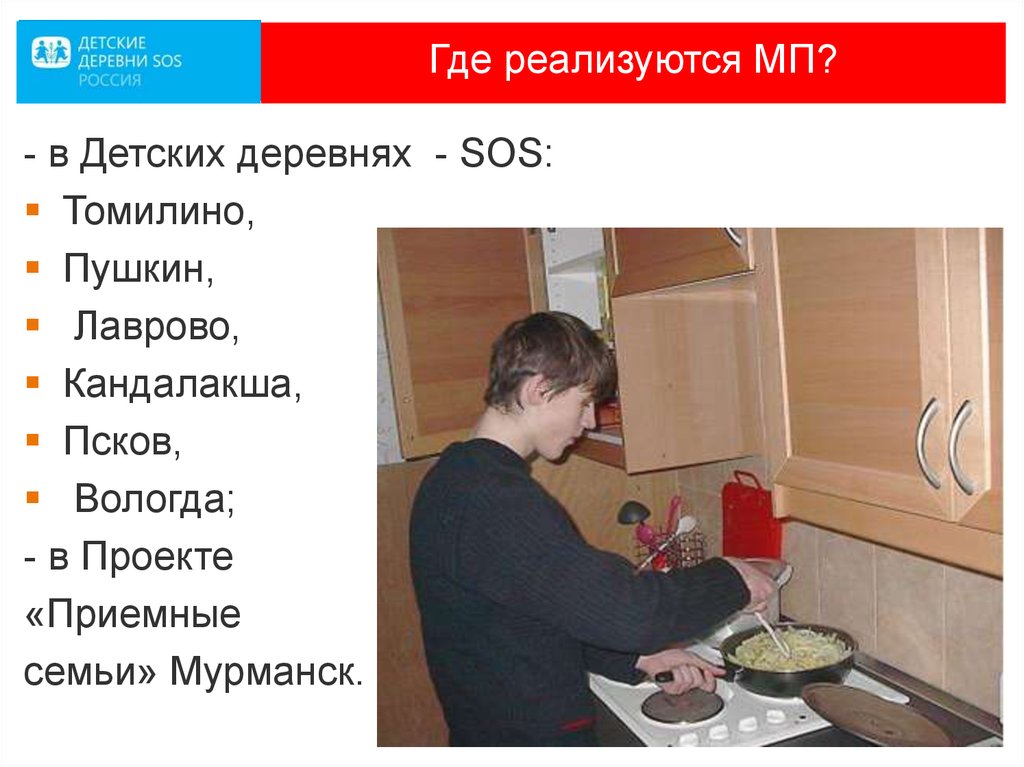 ДЕТСКИЕ ДЕРЕВНИ SOS РОССИЯ

Где реализуются МП?

- в Детских деревнях - SOS:
▪ Томилино,
▪ Пушкин,
▪ Лаврово,
▪ Кандалакша,
▪ Псков,
▪ Вологда;
- в Проекте «Приемные семьи» Мурманск.